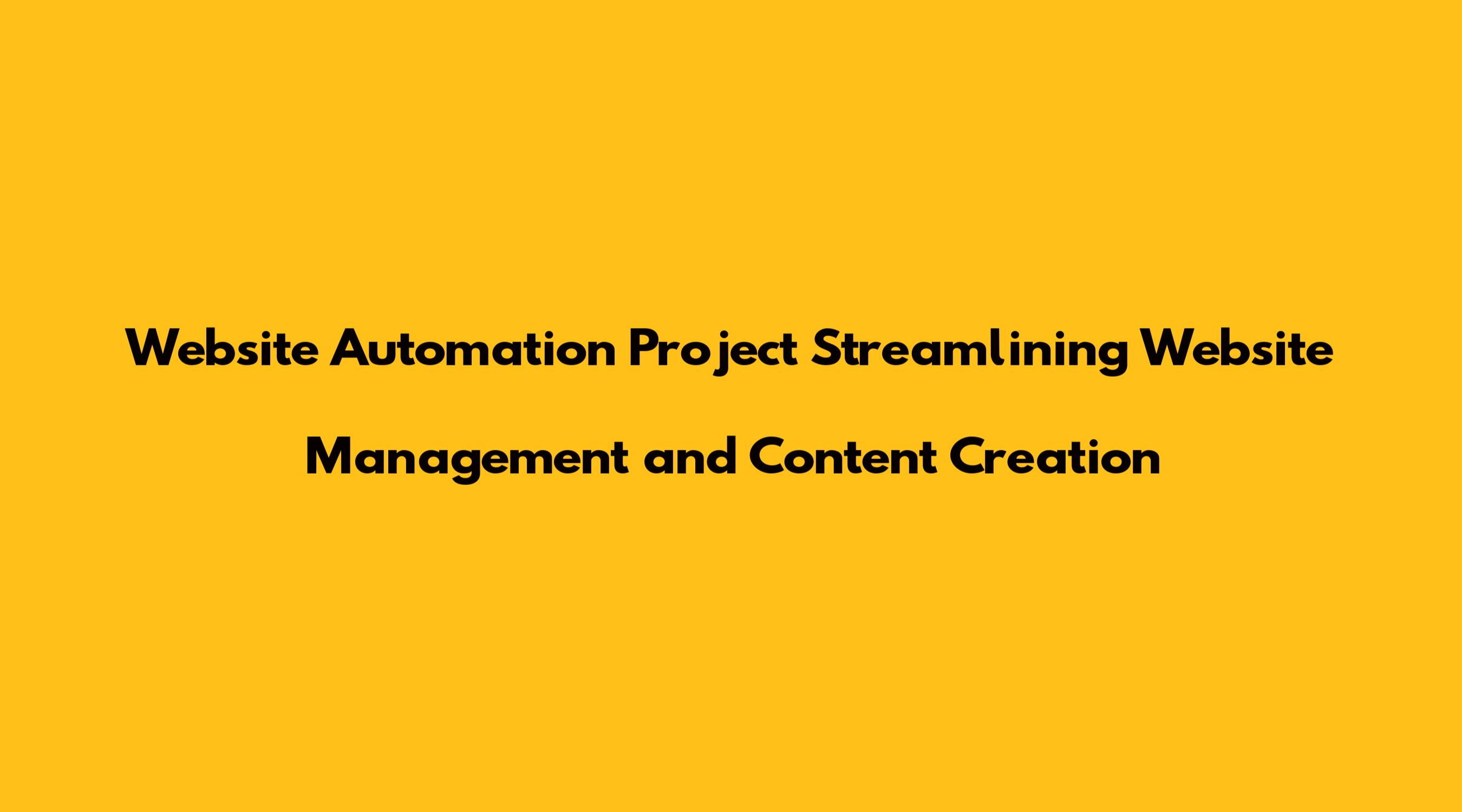 Website Automation Project Streamlining Website Management and Content Creation